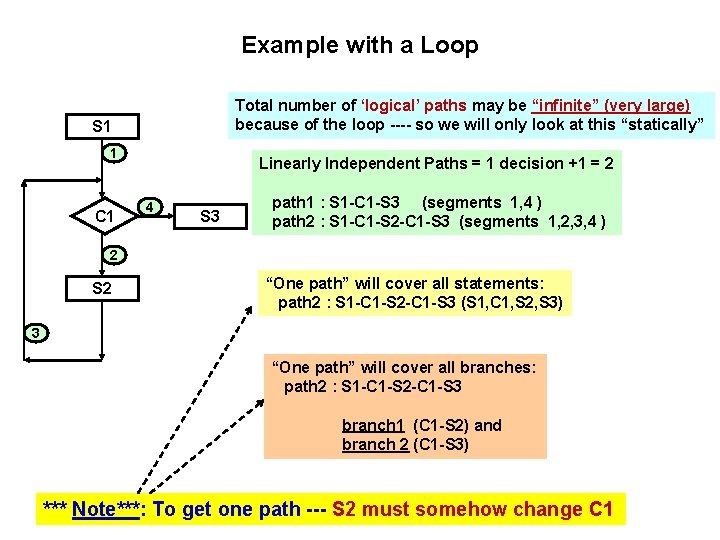 Example with a Loop

S1

1

C1

4

S3

2

S2

3

Total number of ‘logical’ paths may be “infinite” (very large) because of the loop ---- so we will only look at this “statically”

Linearly Independent Paths = 1 decision +1 = 2

path1 : S1-C1-S3 (segments 1,4 )
path2 : S1-C1-S2-C1-S3 (segments 1,2,3,4 )

“One path” will cover all statements:
path2 : S1-C1-S2-C1-S3 (S1,C1,S2,S3)

“One path” will cover all branches:
path2 : S1-C1-S2-C1-S3

branch1 (C1-S2) and
branch 2 (C1-S3)

*** Note***: To get one path --- S2 must somehow change C1